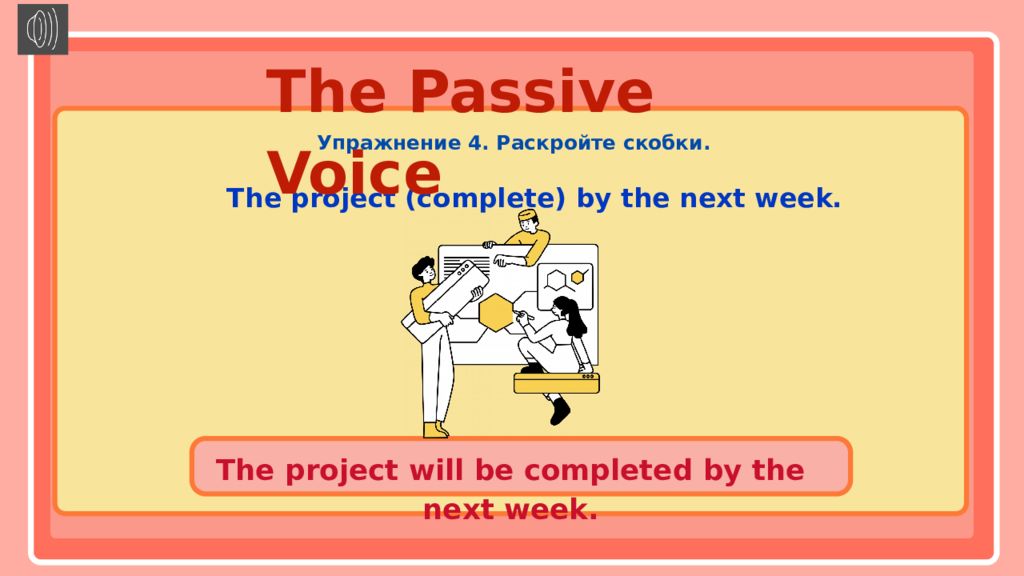 The Passive Voice

Упражнение 4. Раскройте скобки.

The project (complete) by the next week.

The project will be completed by the next week.